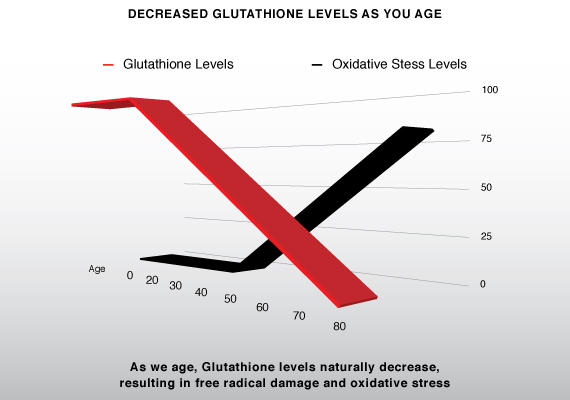 DECREASED GLUTATHIONE LEVELS AS YOU AGE

Glutathione Levels

Oxidative Stess Levels

100
75
50
25
0

Age
0
20
30
40
50
60
70
80

As we age, Glutathione levels naturally decrease, resulting in free radical damage and oxidative stress